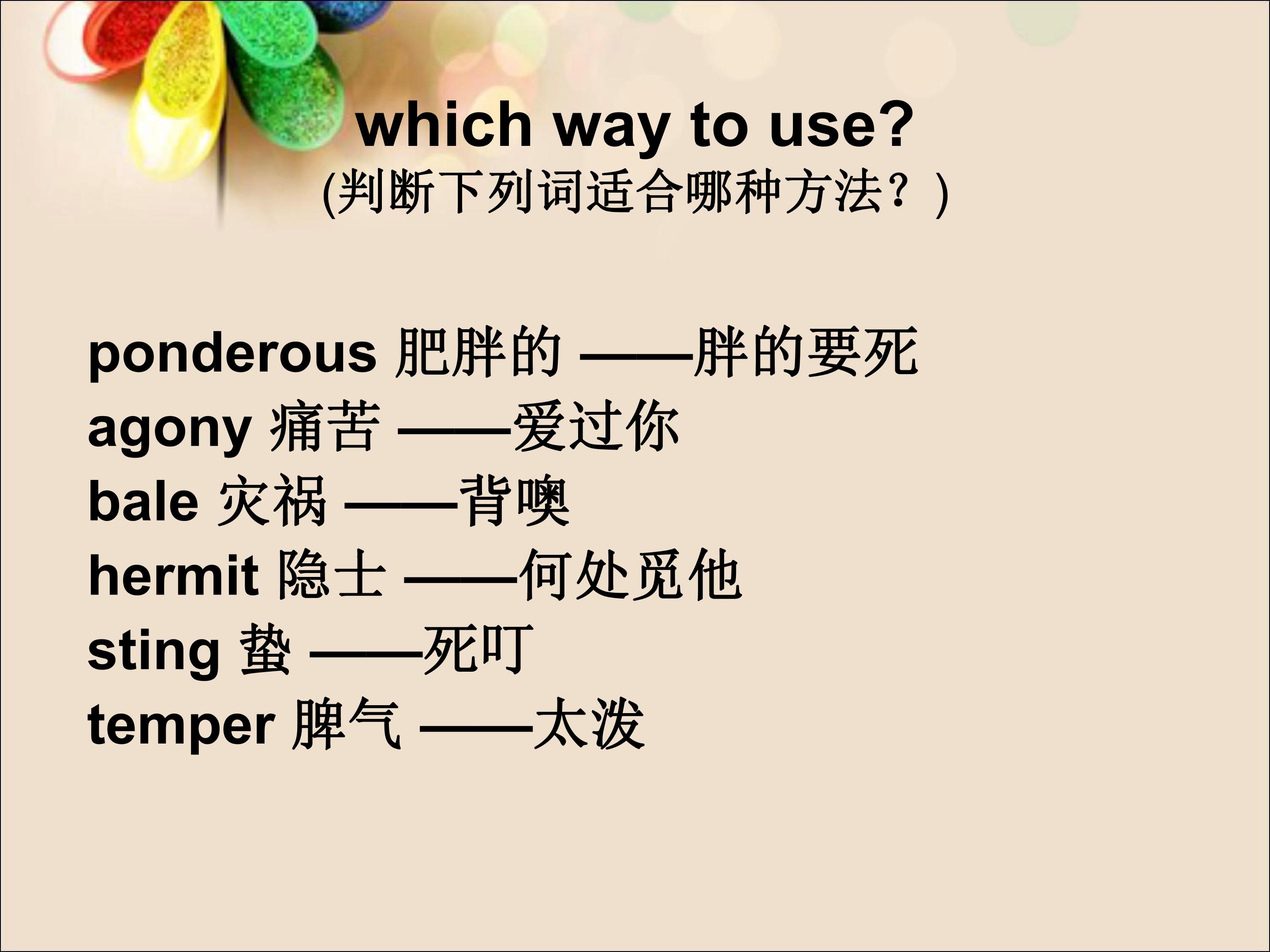 which way to use?
(判断下列词适合哪种方法？)

ponderous 肥胖的 ——胖的要死
agony 痛苦 ——爱过你
bale 灾祸 ——背噢
hermit 隐士 ——何处觅他
sting 蛰 ——死叮
temper 脾气 ——太泼